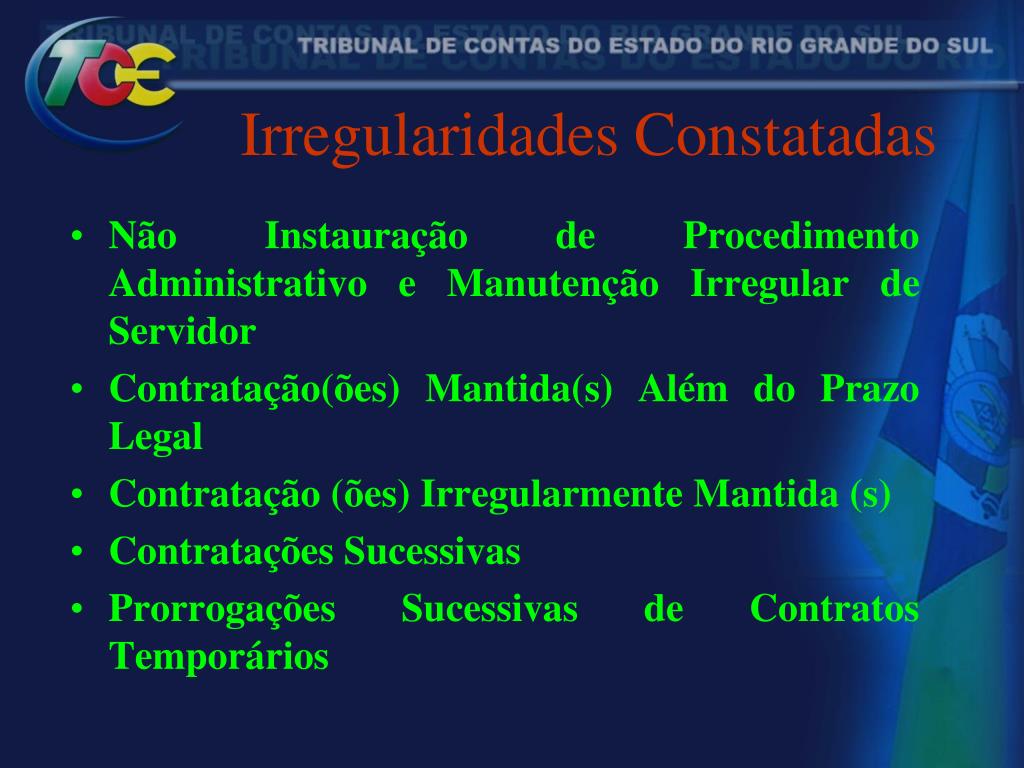 TCE TRIBUNAL DE CONTAS DO ESTADO DO RIO GRANDE DO SUL

Irregularidades Constatadas

• Não Instauração de Procedimento Administrativo e Manutenção Irregular de Servidor
• Contratação(ões) Mantida(s) Além do Prazo Legal
• Contratação (ões) Irregularmente Mantida (s)
• Contratações Sucessivas
• Prorrogações Sucessivas de Contratos Temporários